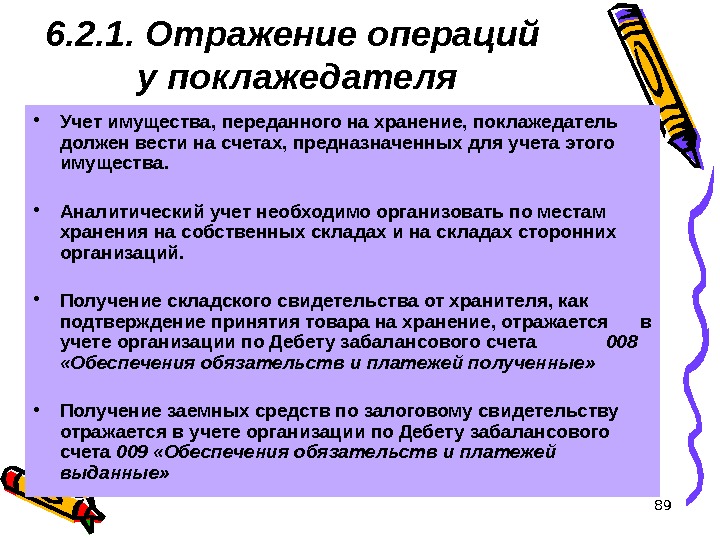 6.2.1. Отражение операций у поклажедателя

• Учет имущества, переданного на хранение, поклажедатель должен вести на счетах, предназначенных для учета этого имущества.

• Аналитический учет необходимо организовать по местам хранения на собственных складах и на складах сторонних организаций.

• Получение складского свидетельства от хранителя, как подтверждение принятия товара на хранение, отражается в учете организации по Дебету забалансового счета 008 «Обеспечения обязательств и платежей полученные»

• Получение заемных средств по залоговому свидетельству отражается в учете организации по Дебету забалансового счета 009 «Обеспечения обязательств и платежей выданные»

89